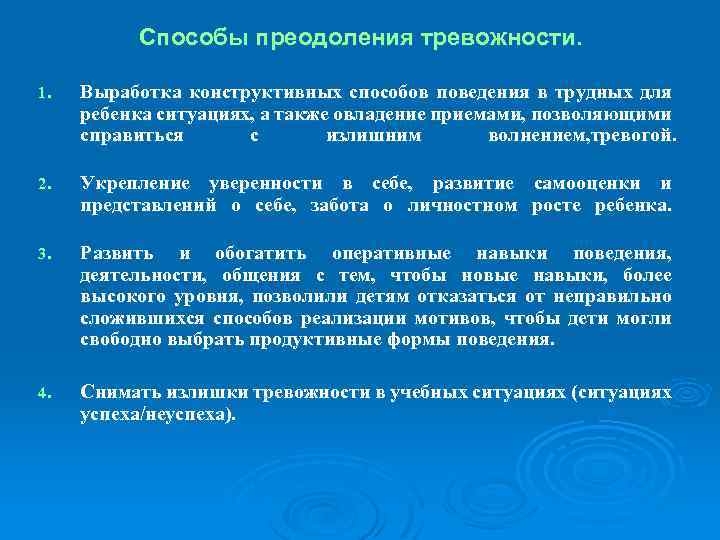 Способы преодоления тревожности.

1. Выработка конструктивных способов поведения в трудных для ребенка ситуациях, а также овладение приемами, позволяющими справиться с излишним волнением,тревогой.

2. Укрепление уверенности в себе, развитие самооценки и представлений о себе, забота о личностном росте ребенка.

3. Развить и обогатить оперативные навыки поведения, деятельности, общения с тем, чтобы новые навыки, более высокого уровня, позволили детям отказаться от неправильно сложившихся способов реализации мотивов, чтобы дети могли свободно выбрать продуктивные формы поведения.

4. Снимать излишки тревожности в учебных ситуациях (ситуациях успеха/неуспеха).